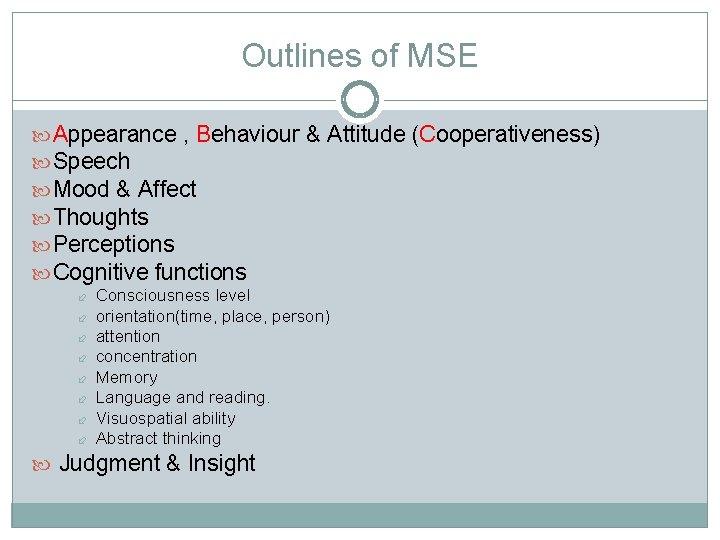 Outlines of MSE

Appearance , Behaviour & Attitude (Cooperativeness)
Speech
Mood & Affect
Thoughts
Perceptions
Cognitive functions
Consciousness level
orientation(time, place, person)
attention
concentration
Memory
Language and reading.
Visuospatial ability
Abstract thinking
Judgment & Insight